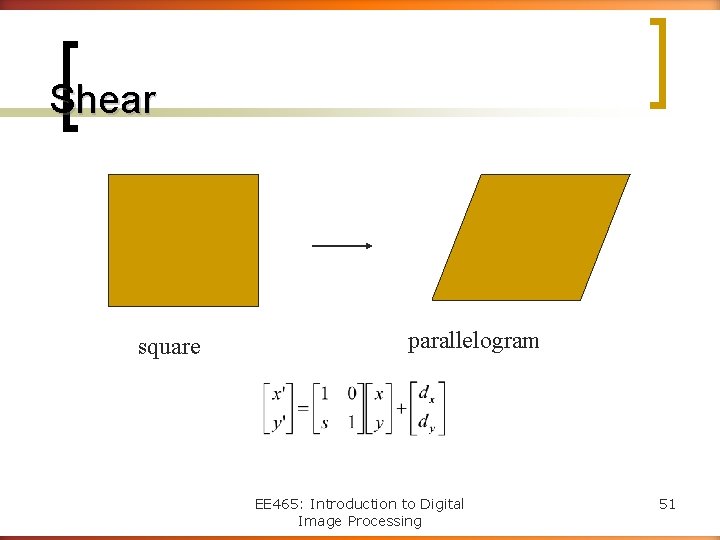 Shear

square

parallelogram

$\begin{bmatrix} x' \\ y' \end{bmatrix} = \begin{bmatrix} 1 & 0 \\ s & 1 \end{bmatrix} \begin{bmatrix} x \\ y \end{bmatrix} + \begin{bmatrix} d_x \\ d_y \end{bmatrix}$

EE465: Introduction to Digital Image Processing

51